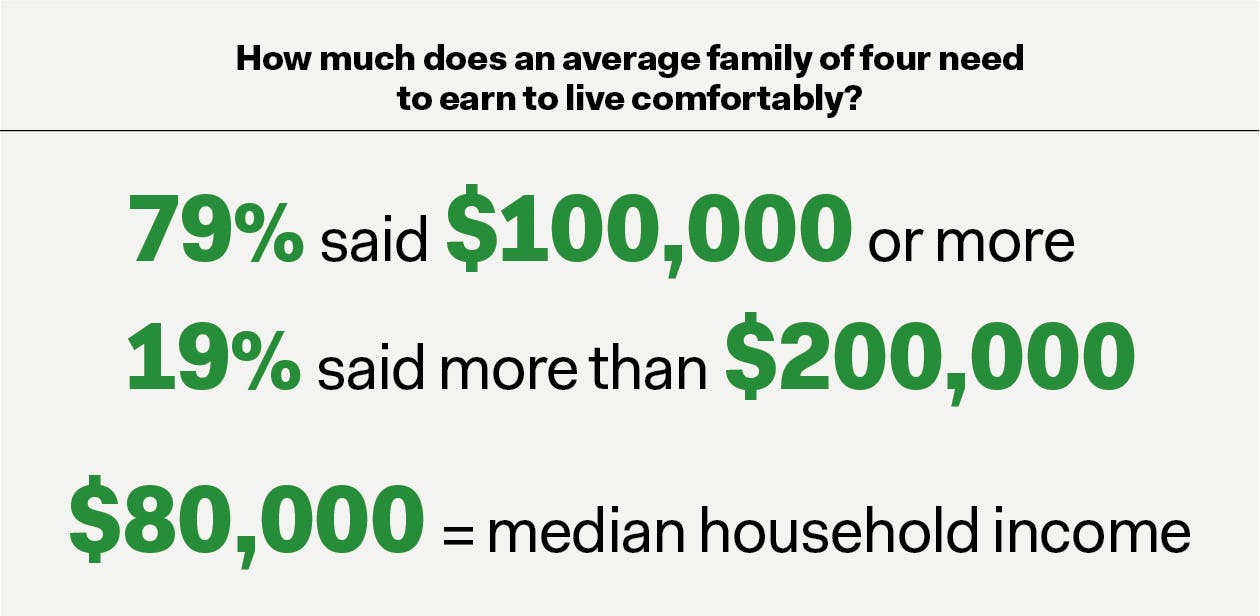 How much does an average family of four need to earn to live comfortably?

79% said \$100,000 or more

19% said more than \$200,000

\$80,000 = median household income